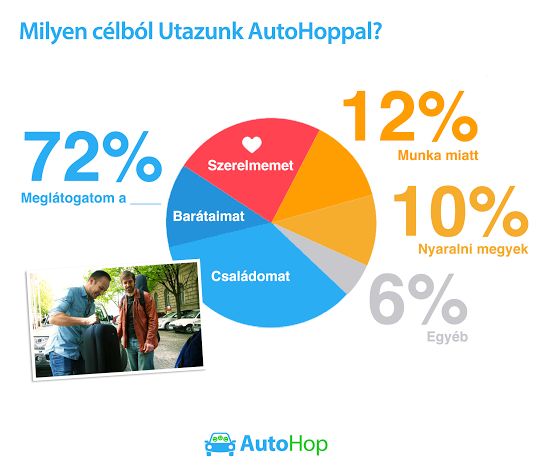 Milyen célból Utazunk AutoHoppal?

72%
Meglátogatom a ____

Szerelmemet
Barátaimat
Családomat

12%
Munka miatt

10%
Nyaralni megyek

6%
Egyéb

AutoHop